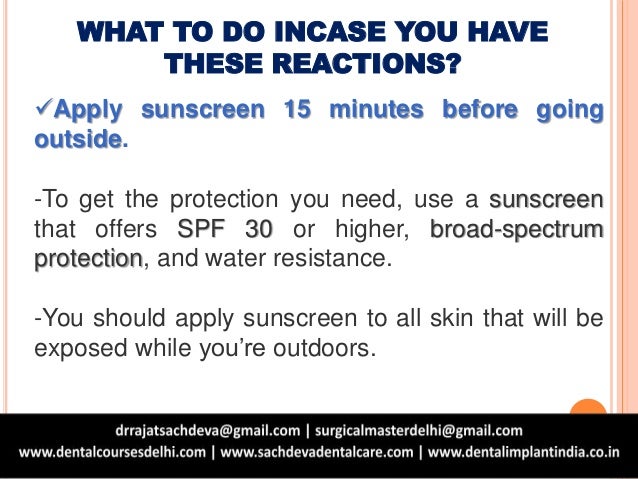 WHAT TO DO INCASE YOU HAVE THESE REACTIONS?

✓Apply sunscreen 15 minutes before going outside.

-To get the protection you need, use a sunscreen that offers SPF 30 or higher, broad-spectrum protection, and water resistance.

-You should apply sunscreen to all skin that will be exposed while you're outdoors.

drrajatsachdeva@gmail.com | surgicalmasterdelhi@gmail.com
www.dentalcoursesdelhi.com | www.sachdevadentalcare.com | www.dentalimplantindia.co.in